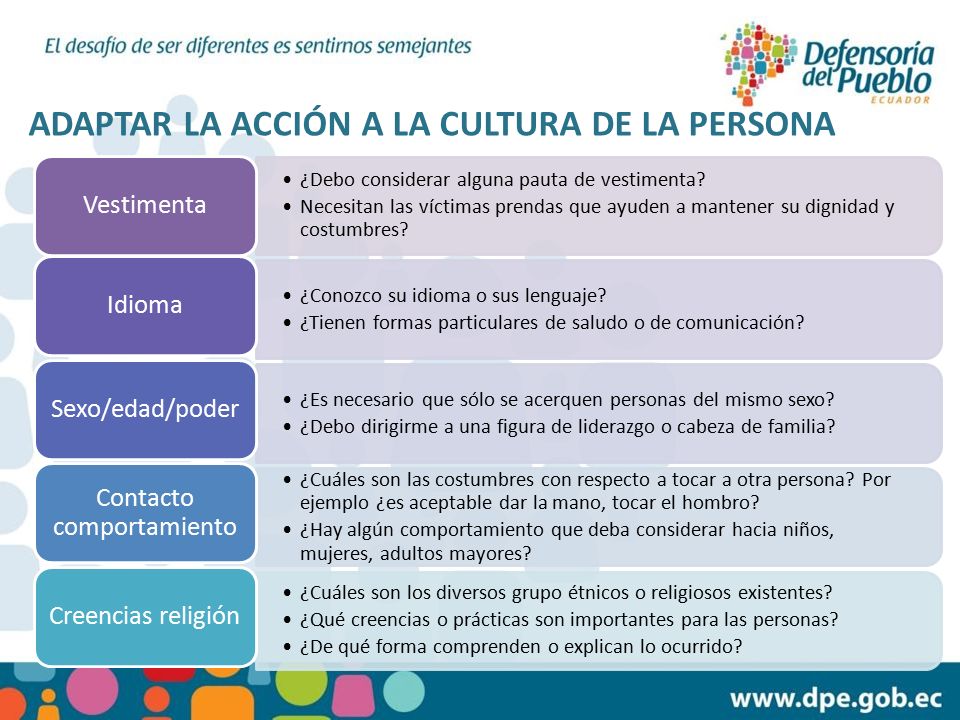 El desafío de ser diferentes es sentirnos semejantes

Defensoría del Pueblo
ECUADOR

ADAPTAR LA ACCIÓN A LA CULTURA DE LA PERSONA

Vestimenta
• ¿Debo considerar alguna pauta de vestimenta?
• Necesitan las víctimas prendas que ayuden a mantener su dignidad y costumbres?

Idioma
• ¿Conozco su idioma o sus lenguaje?
• ¿Tienen formas particulares de saludo o de comunicación?

Sexo/edad/poder
• ¿Es necesario que sólo se acerquen personas del mismo sexo?
• ¿Debo dirigirme a una figura de liderazgo o cabeza de familia?

Contacto comportamiento
• ¿Cuáles son las costumbres con respecto a tocar a otra persona? Por ejemplo ¿es aceptable dar la mano, tocar el hombro?
• ¿Hay algún comportamiento que deba considerar hacia niños, mujeres, adultos mayores?

Creencias religión
• ¿Cuáles son los diversos grupo étnicos o religiosos existentes?
• ¿Qué creencias o prácticas son importantes para las personas?
• ¿De qué forma comprenden o explican lo ocurrido?

www.dpe.gob.ec